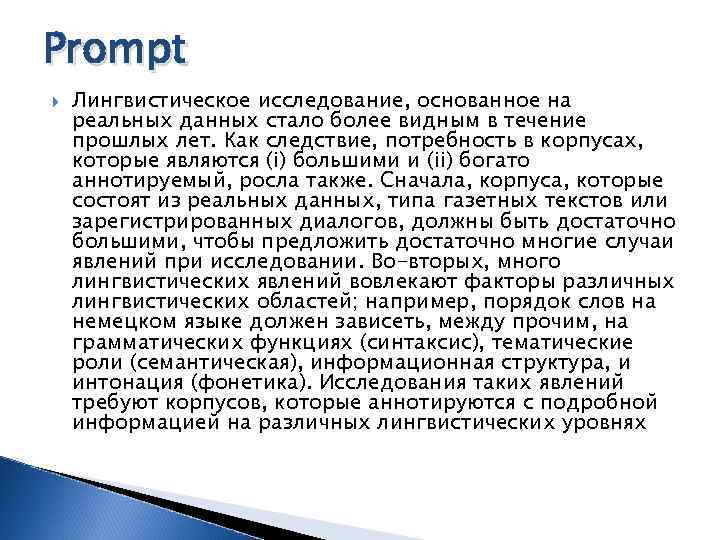 Prompt

Лингвистическое исследование, основанное на реальных данных стало более видным в течение прошлых лет. Как следствие, потребность в корпусах, которые являются (i) большими и (ii) богато аннотируемый, росла также. Сначала, корпуса, которые состоят из реальных данных, типа газетных текстов или зарегистрированных диалогов, должны быть достаточно большими, чтобы предложить достаточно многие случаи явлений при исследовании. Во-вторых, много лингвистических явлений вовлекают факторы различных лингвистических областей; например, порядок слов на немецком языке должен зависеть, между прочим, на грамматических функциях (синтаксис), тематические роли (семантическая), информационная структура, и интонация (фонетика). Исследования таких явлений требуют корпусов, которые аннотируются с подробной информацией на различных лингвистических уровнях